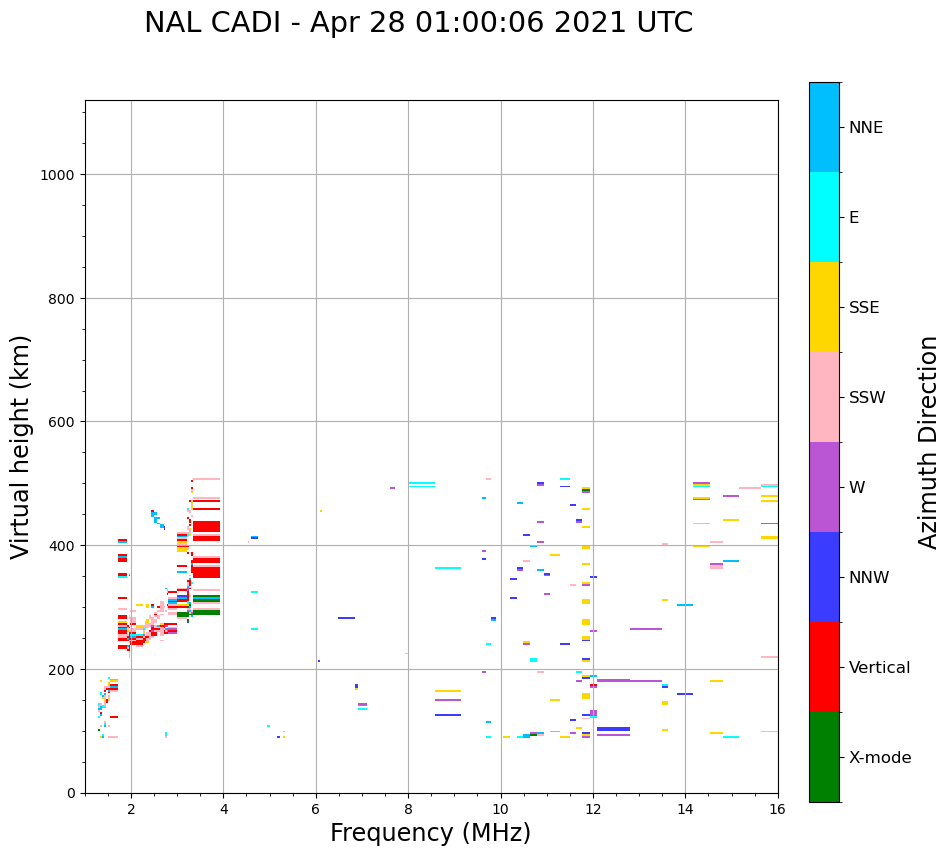 NAL CADI - Apr 28 01:00:06 2021 UTC

Virtual height (km)

1000
800
600
400
200
0

2
4
6
8
10
12
14
16

Frequency (MHz)

NNE
E
SSE
SSW
W
NNW
Vertical
X-mode

Azimuth Direction